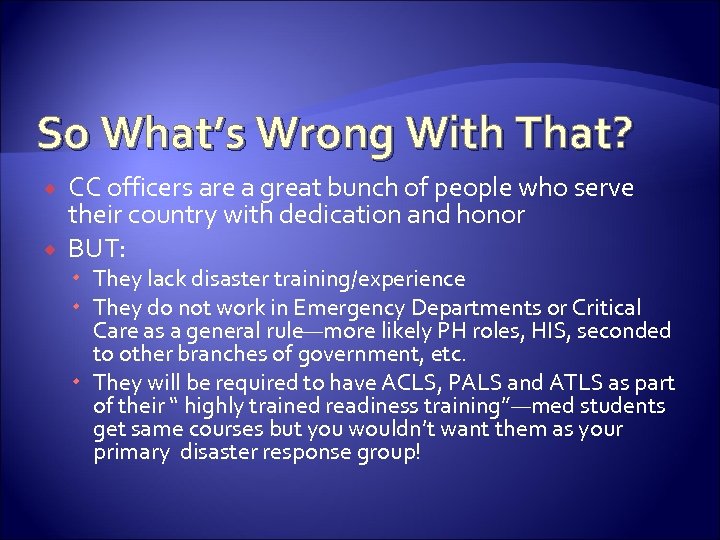 So What's Wrong With That?

CC officers are a great bunch of people who serve their country with dedication and honor

BUT:

They lack disaster training/experience

They do not work in Emergency Departments or Critical Care as a general rule—more likely PH roles, HIS, seconded to other branches of government, etc.

They will be required to have ACLS, PALS and ATLS as part of their " highly trained readiness training"—med students get same courses but you wouldn't want them as your primary disaster response group!